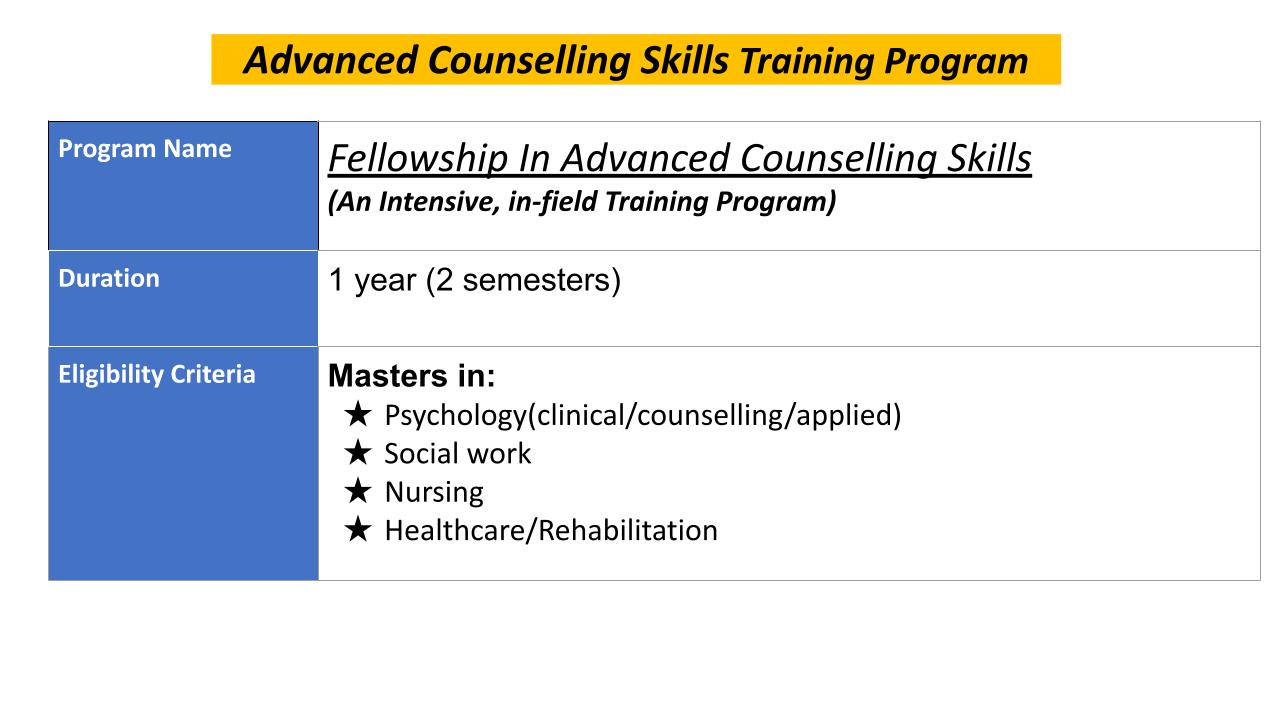 Advanced Counselling Skills Training Program

| Program Name | Fellowship In Advanced Counselling Skills (An Intensive, in-field Training Program) |
|---|---|
| Duration | 1 year (2 semesters) |
| Eligibility Criteria | Masters in: ★ Psychology(clinical/counselling/applied) ★ Social work ★ Nursing ★ Healthcare/Rehabilitation |